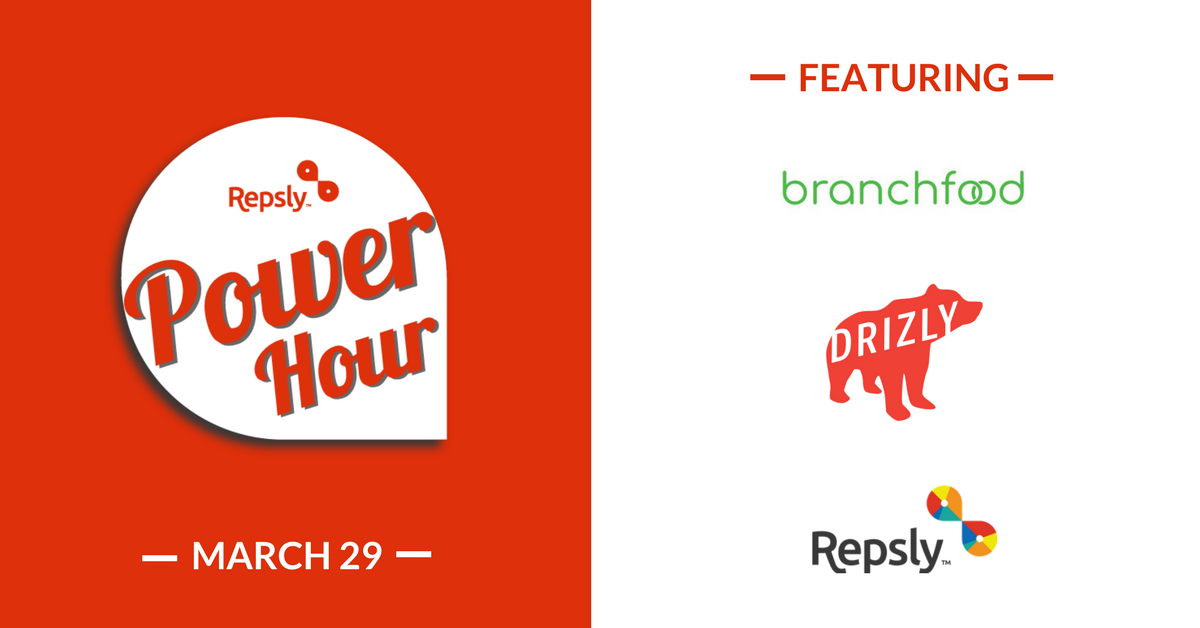 Repsly™

Power Hour

— MARCH 29 —

— FEATURING —

branchfood

DRIZLY

Repsly™